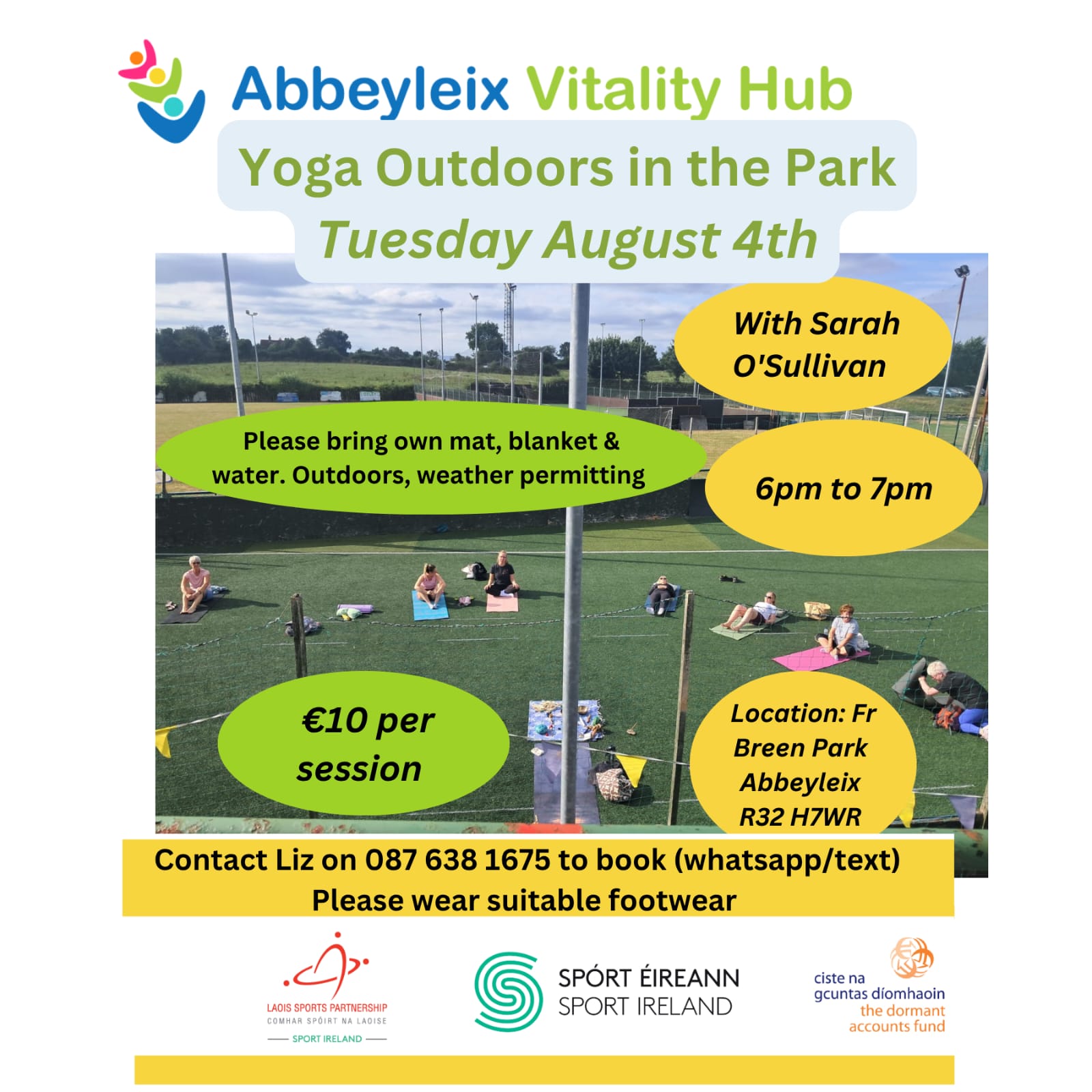 Abbeyleix Vitality Hub

Yoga Outdoors in the Park
Tuesday August 4th

With Sarah O'Sullivan

Please bring own mat, blanket & water. Outdoors, weather permitting

6pm to 7pm

€10 per session

Location: Fr Breen Park Abbeyleix R32 H7WR

Contact Liz on 087 638 1675 to book (whatsapp/text)
Please wear suitable footwear

LAOIS SPORTS PARTNERSHIP
COMHAR SPÓIRT NA LAOISE
SPORT IRELAND

SPÓRT ÉIREANN
SPORT IRELAND

ciste na gcuntas díomhaoin
the dormant accounts fund